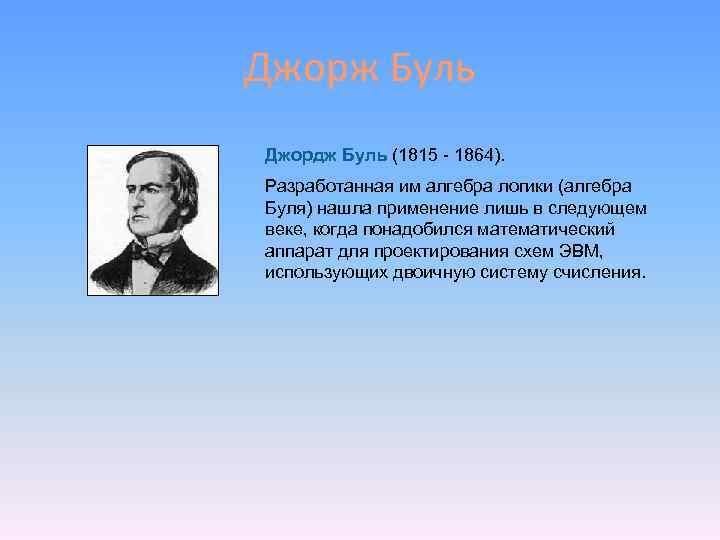 Джорж Буль

Джордж Буль (1815 - 1864).

Разработанная им алгебра логики (алгебра Буля) нашла применение лишь в следующем веке, когда понадобился математический аппарат для проектирования схем ЭВМ, использующих двоичную систему счисления.